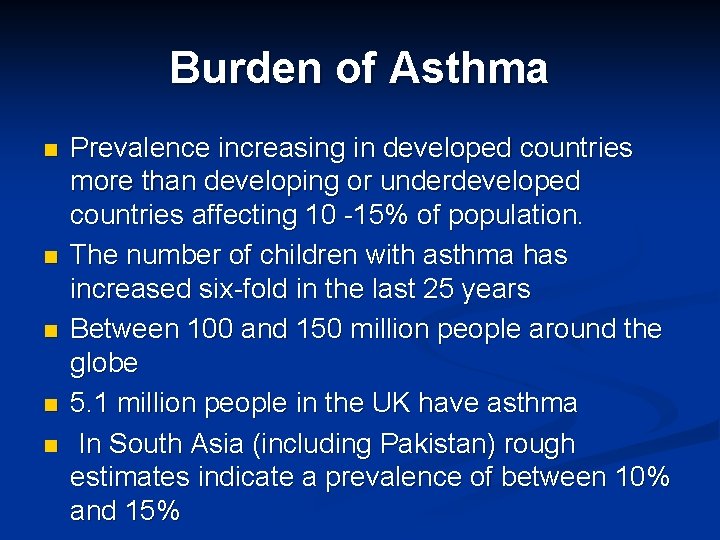 Burden of Asthma

■ Prevalence increasing in developed countries more than developing or underdeveloped countries affecting 10 -15% of population.

■ The number of children with asthma has increased six-fold in the last 25 years

■ Between 100 and 150 million people around the globe

■ 5.1 million people in the UK have asthma

■ In South Asia (including Pakistan) rough estimates indicate a prevalence of between 10% and 15%